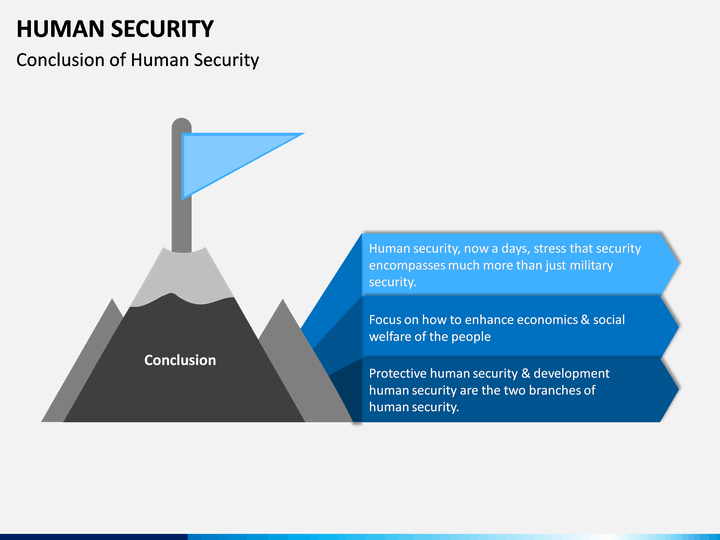 HUMAN SECURITY

Conclusion of Human Security

Conclusion

Human security, now a days, stress that security encompasses much more than just military security.

Focus on how to enhance economics & social welfare of the people

Protective human security & development human security are the two branches of human security.